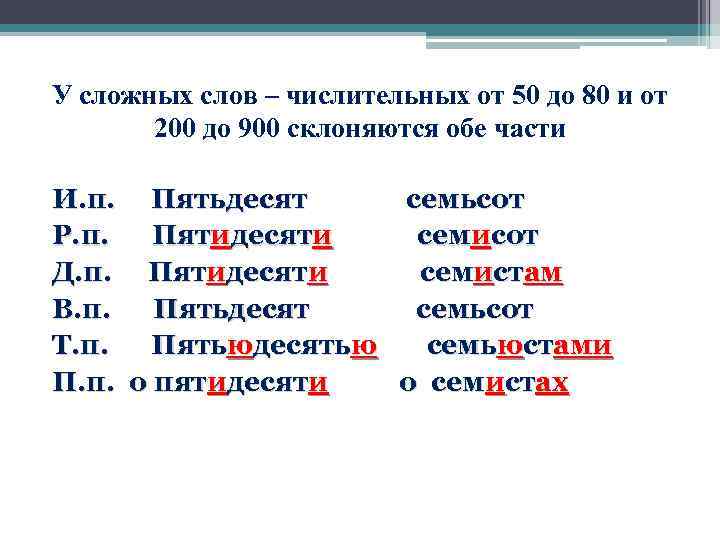 У сложных слов – числительных от 50 до 80 и от 200 до 900 склоняются обе части

И.п. Пятьдесят семьсот
Р.п. Пятидесяти семисот
Д.п. Пятидесяти семистам
В.п. Пятьдесят семьсот
Т.п. Пятьюдесятью семьюстами
П.п. о пятидесяти о семистах